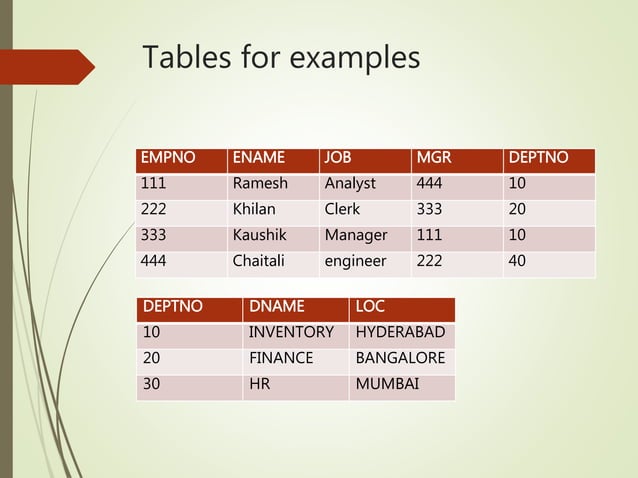 Tables for examples

| EMPNO | ENAME | JOB | MGR | DEPTNO |
|---|---|---|---|---|
| 111 | Ramesh | Analyst | 444 | 10 |
| 222 | Khilan | Clerk | 333 | 20 |
| 333 | Kaushik | Manager | 111 | 10 |
| 444 | Chaitali | engineer | 222 | 40 |

| DEPTNO | DNAME | LOC |
|---|---|---|
| 10 | INVENTORY | HYDERABAD |
| 20 | FINANCE | BANGALORE |
| 30 | HR | MUMBAI |